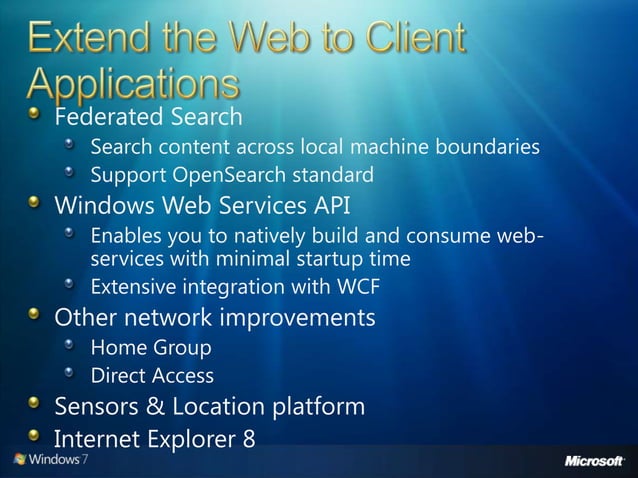 Extend the Web to Client Applications

Federated Search

Search content across local machine boundaries

Support OpenSearch standard

Windows Web Services API

Enables you to natively build and consume web-services with minimal startup time

Extensive integration with WCF

Other network improvements

Home Group

Direct Access

Sensors & Location platform

Internet Explorer 8

Windows 7

Microsoft